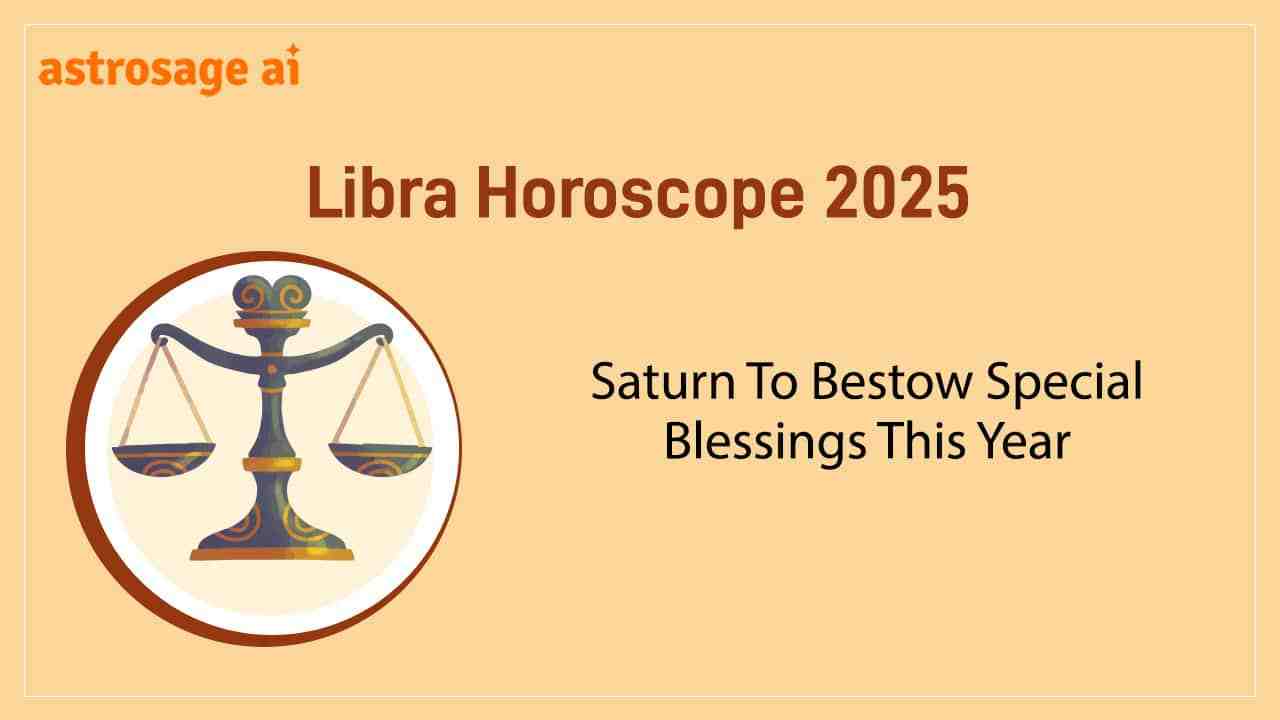 astrosage ai

Libra Horoscope 2025

Saturn To Bestow Special Blessings This Year